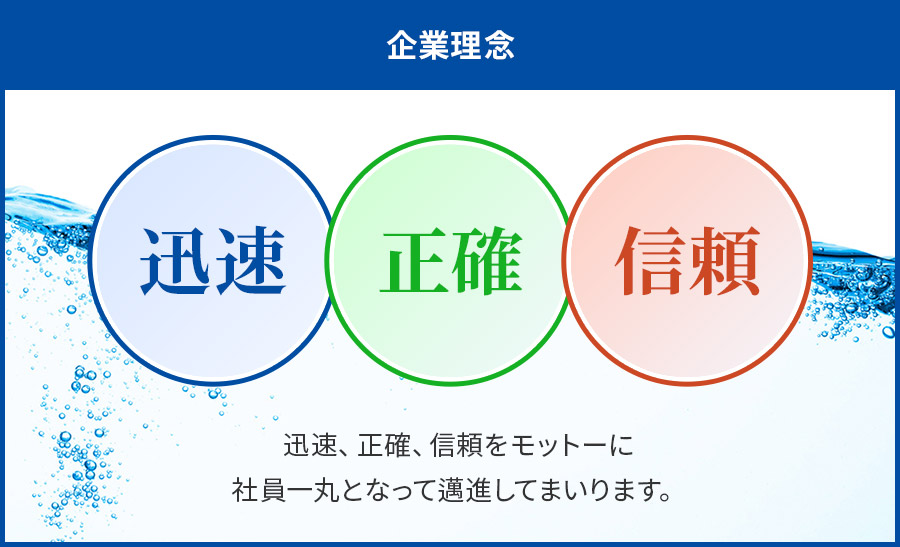 企業理念

迅速

正確

信頼

迅速、正確、信頼をモットーに
社員一丸となって邁進してまいります。